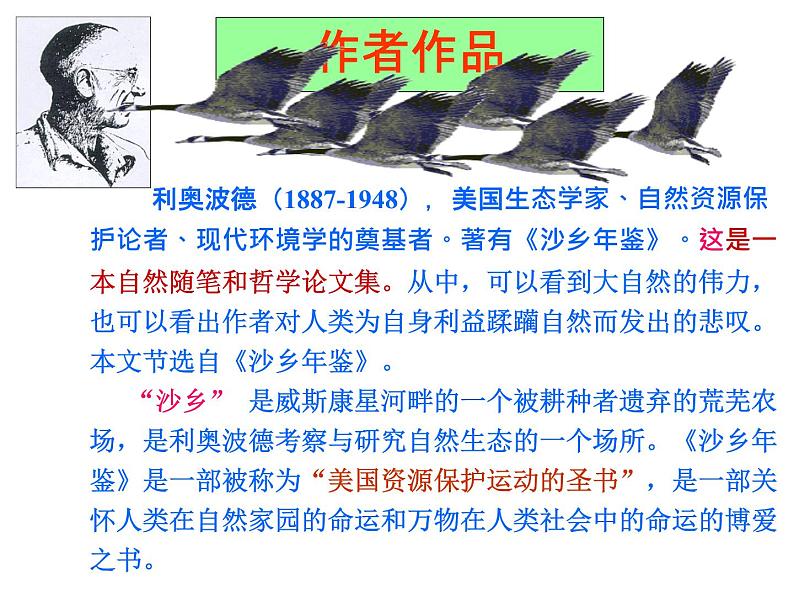 作者作品

利奥波德（1887-1948），美国生态学家、自然资源保护论者、现代环境学的奠基者。著有《沙乡年鉴》。这是一本自然随笔和哲学论文集。从中，可以看到大自然的伟力，也可以看出作者对人类为自身利益蹂躏自然而发出的悲叹。本文节选自《沙乡年鉴》。

“沙乡” 是威斯康星河畔的一个被耕种者遗弃的荒芜农场，是利奥波德考察与研究自然生态的一个场所。《沙乡年鉴》是一部被称为“美国资源保护运动的圣书”，是一部关怀人类在自然家园的命运和万物在人类社会中的命运的博爱之书。